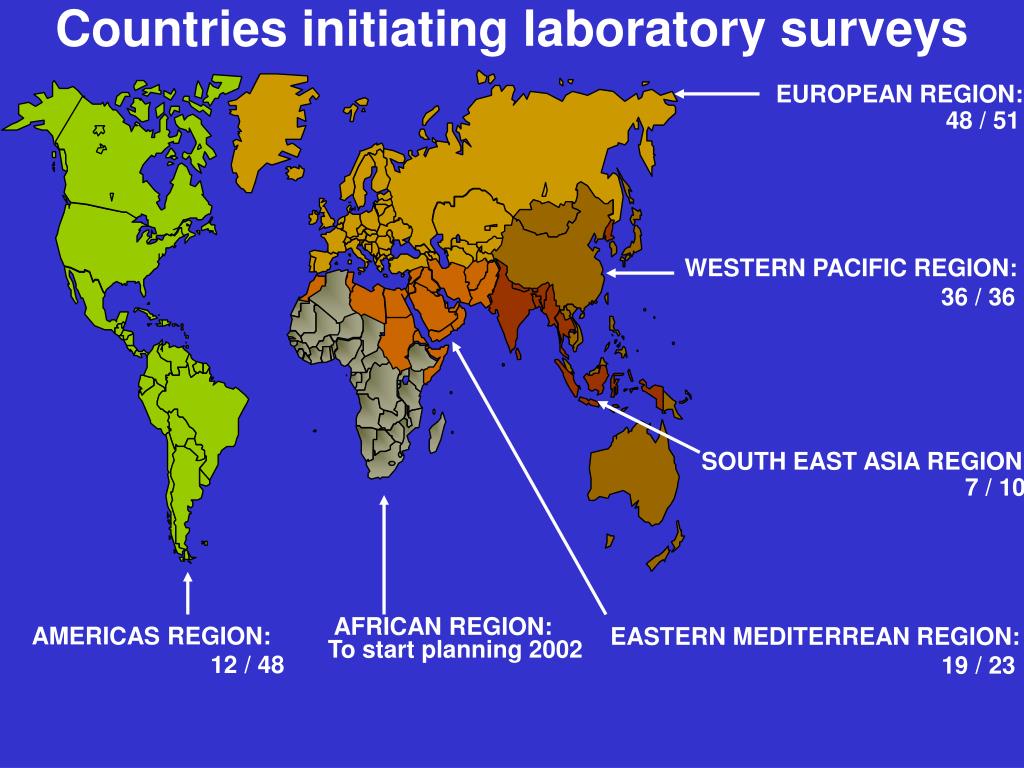 Countries initiating laboratory surveys

EUROPEAN REGION:
48 / 51

WESTERN PACIFIC REGION:
36 / 36

SOUTH EAST ASIA REGION
7 / 10

AMERICAS REGION:
12 / 48

AFRICAN REGION:
To start planning 2002

EASTERN MEDITERREAN REGION:
19 / 23